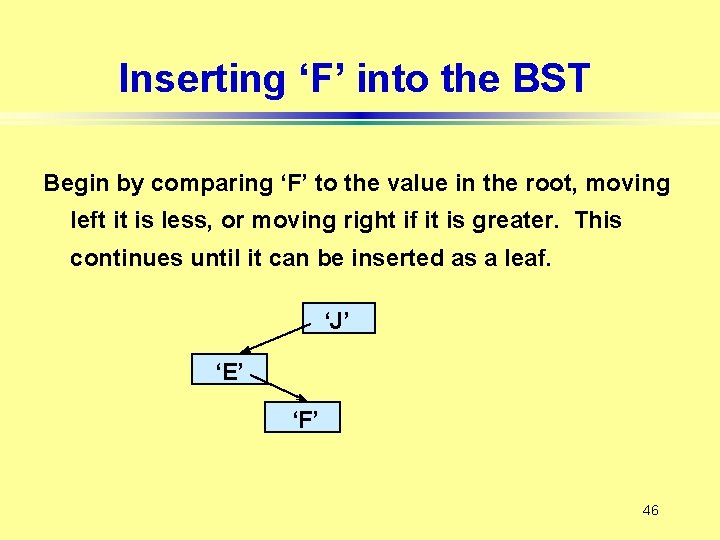 Inserting ‘F’ into the BST

Begin by comparing ‘F’ to the value in the root, moving left it is less, or moving right if it is greater. This continues until it can be inserted as a leaf.

‘J’

‘E’

‘F’

46